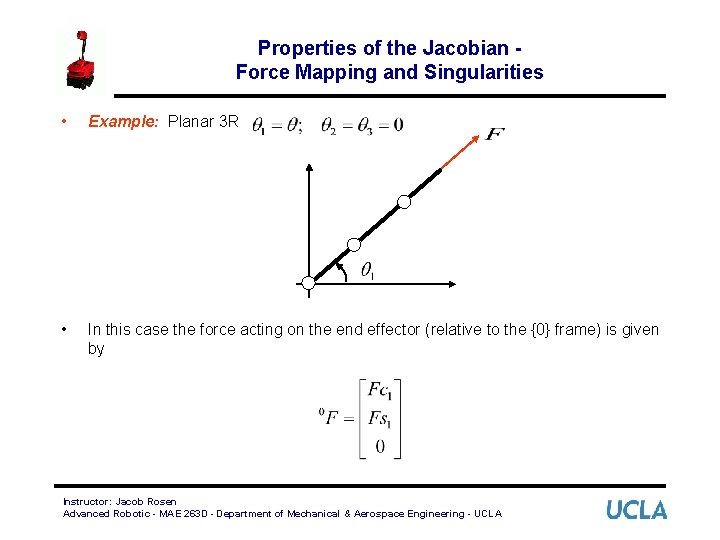 Properties of the Jacobian - Force Mapping and Singularities

• Example: Planar 3R $\theta_1 = \theta; \quad \theta_2 = \theta_3 = 0$

$F$

$\theta_1$

• In this case the force acting on the end effector (relative to the {0} frame) is given by

$^0F = \begin{bmatrix} Fc_1 \\ Fs_1 \\ 0 \end{bmatrix}$

Instructor: Jacob Rosen
Advanced Robotic - MAE 263D - Department of Mechanical & Aerospace Engineering - UCLA

UCLA